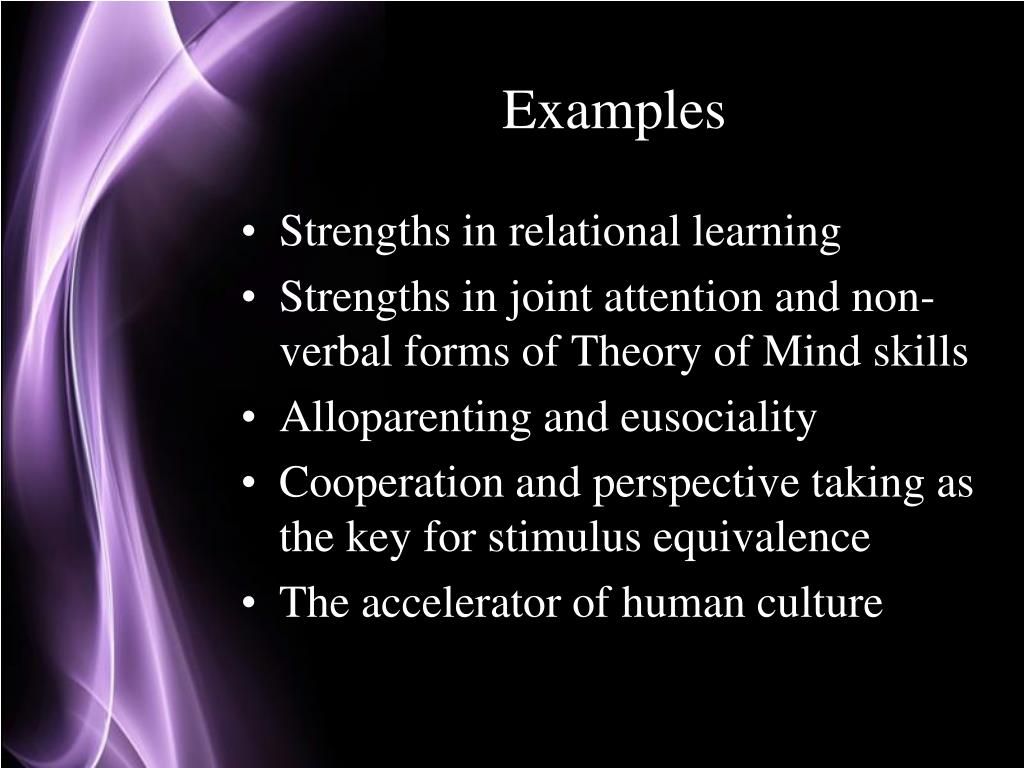 Examples

• Strengths in relational learning
• Strengths in joint attention and non-verbal forms of Theory of Mind skills
• Alloparenting and eusociality
• Cooperation and perspective taking as the key for stimulus equivalence
• The accelerator of human culture